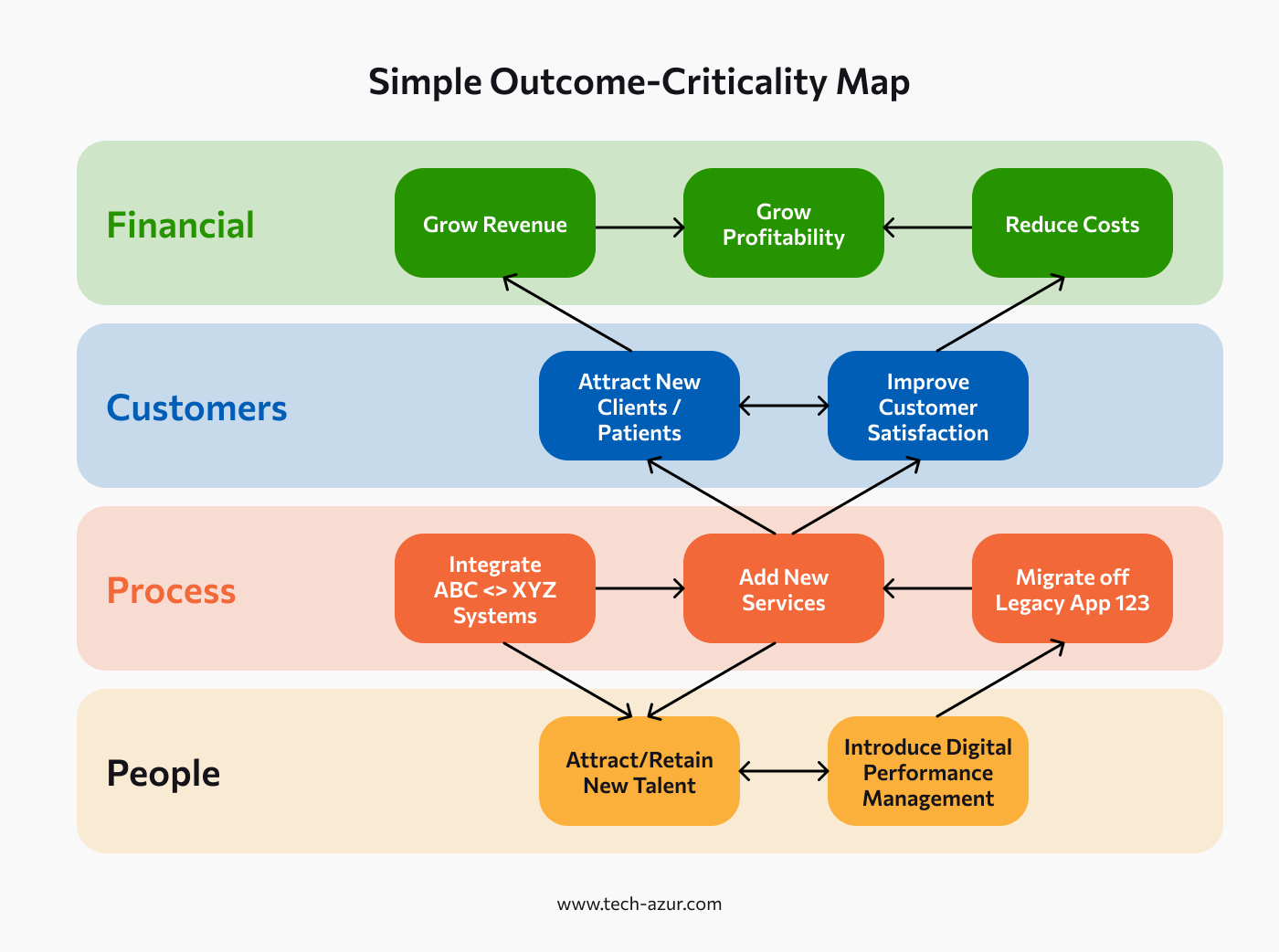 Simple Outcome-Criticality Map

Financial

Grow Revenue

Grow Profitability

Reduce Costs

Customers

Attract New Clients / Patients

Improve Customer Satisfaction

Process

Integrate ABC <> XYZ Systems

Add New Services

Migrate off Legacy App 123

People

Attract/Retain New Talent

Introduce Digital Performance Management

www.tech-azur.com